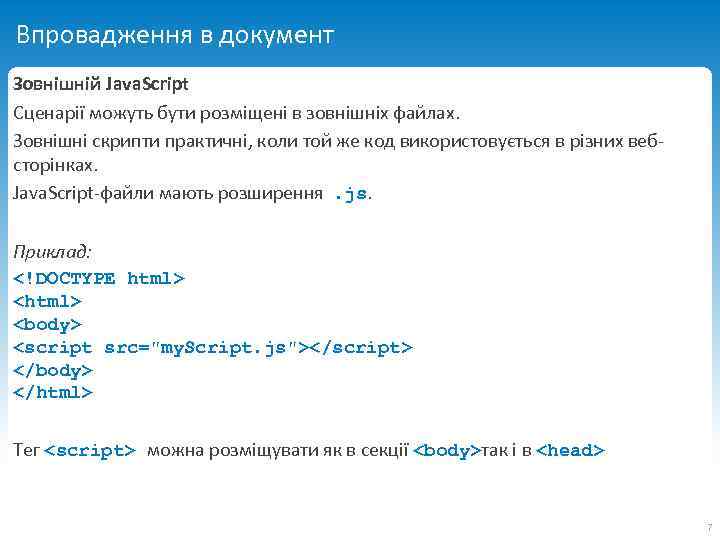 Впровадження в документ

Зовнішній JavaScript

Сценарії можуть бути розміщені в зовнішніх файлах.

Зовнішні скрипти практичні, коли той же код використовується в різних веб-сторінках.

JavaScript-файли мають розширення .js.

Приклад:

<!DOCTYPE html>
<html>
<body>
<script src="myScript.js"></script>
</body>
</html>

Тег <script> можна розміщувати як в секції <body>так і в <head>

7